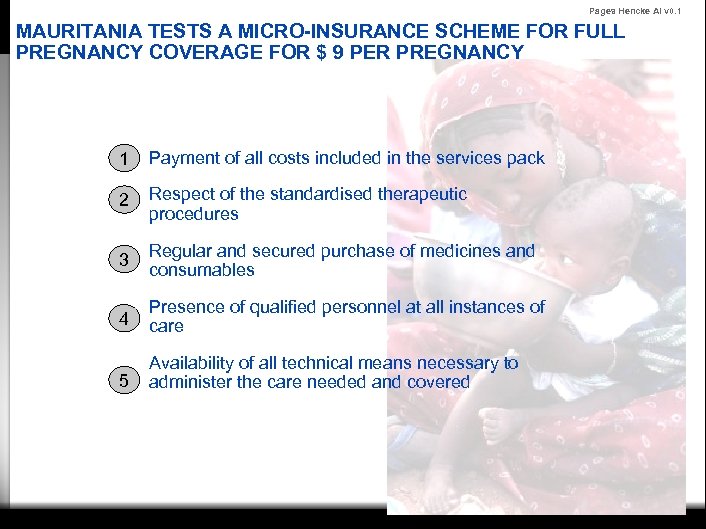 Pages Hencke AI v0.1

MAURITANIA TESTS A MICRO-INSURANCE SCHEME FOR FULL PREGNANCY COVERAGE FOR $ 9 PER PREGNANCY

1 Payment of all costs included in the services pack

2 Respect of the standardised therapeutic procedures

3 Regular and secured purchase of medicines and consumables

4 Presence of qualified personnel at all instances of care

5 Availability of all technical means necessary to administer the care needed and covered